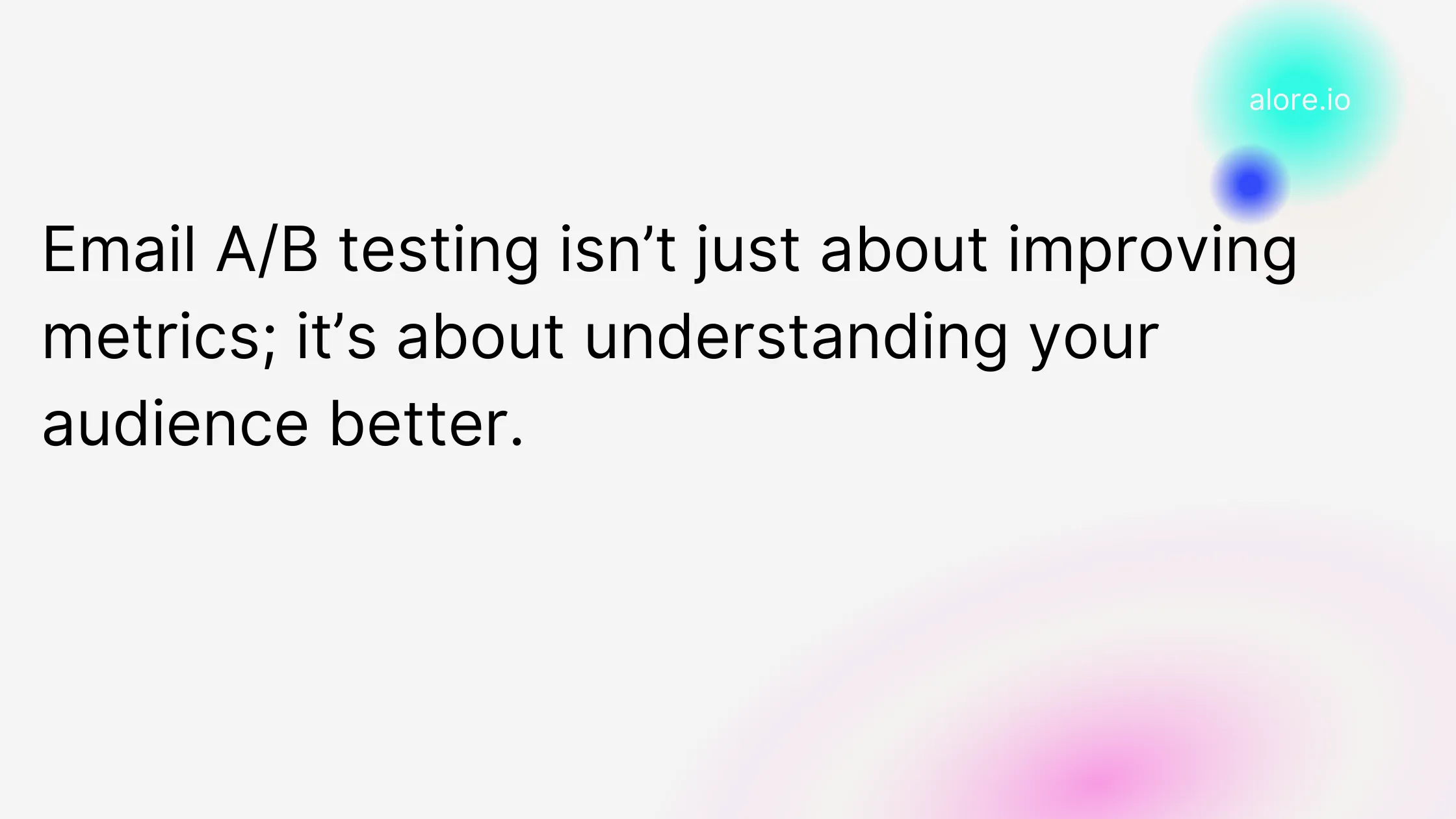 alore.io

Email A/B testing isn’t just about improving metrics; it’s about understanding your audience better.